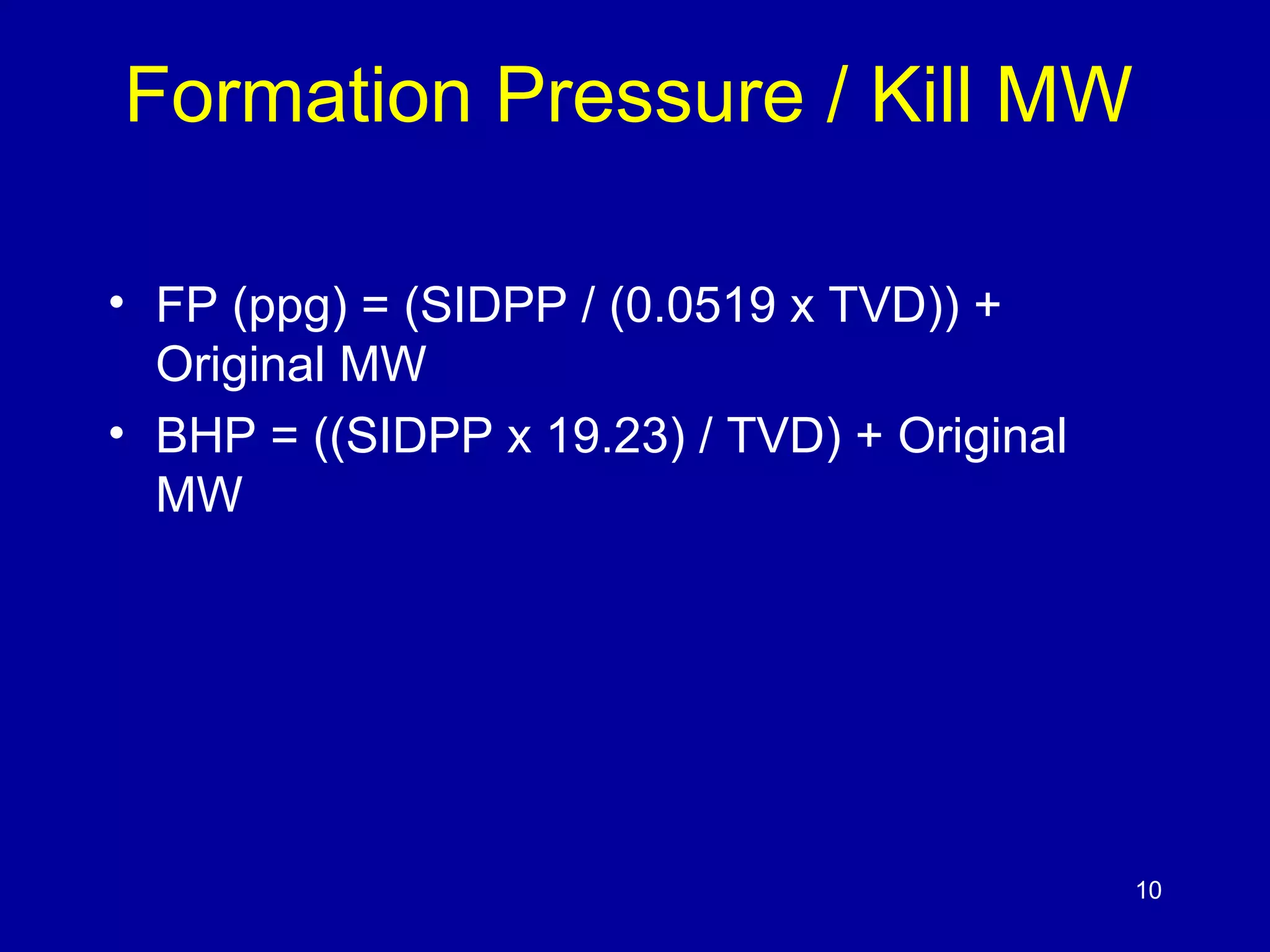 Formation Pressure / Kill MW

• FP (ppg) = (SIDPP / (0.0519 x TVD)) + Original MW
• BHP = ((SIDPP x 19.23) / TVD) + Original MW

10